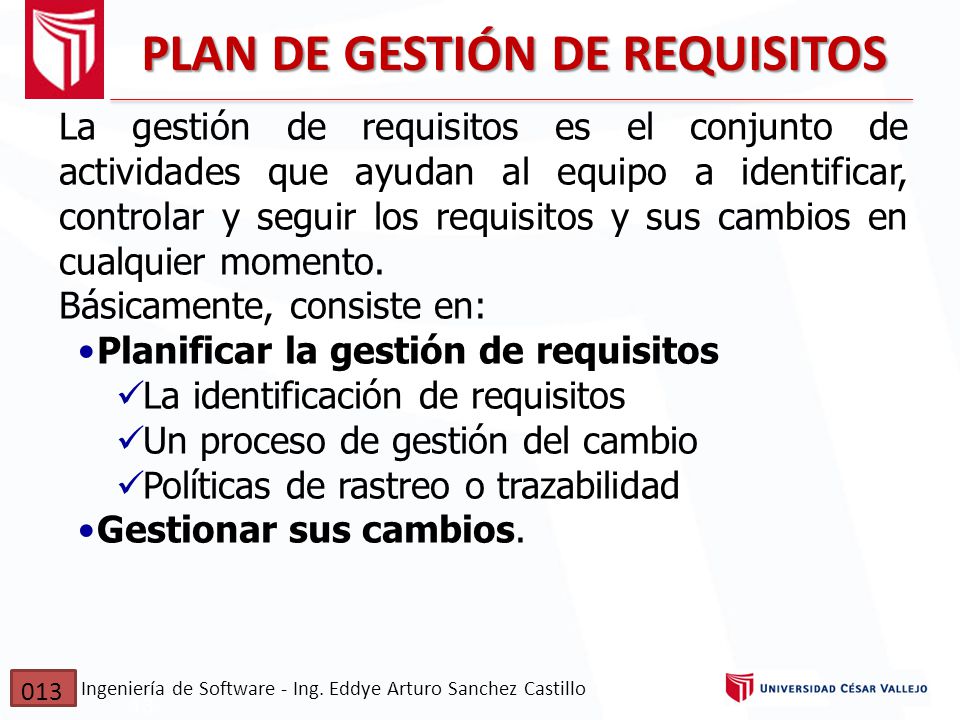 PLAN DE GESTIÓN DE REQUISITOS

La gestión de requisitos es el conjunto de actividades que ayudan al equipo a identificar, controlar y seguir los requisitos y sus cambios en cualquier momento.

Básicamente, consiste en:

•Planificar la gestión de requisitos
✓La identificación de requisitos
✓Un proceso de gestión del cambio
✓Políticas de rastreo o trazabilidad
•Gestionar sus cambios.

013 Ingeniería de Software - Ing. Eddye Arturo Sanchez Castillo

UNIVERSIDAD CÉSAR VALLEJO